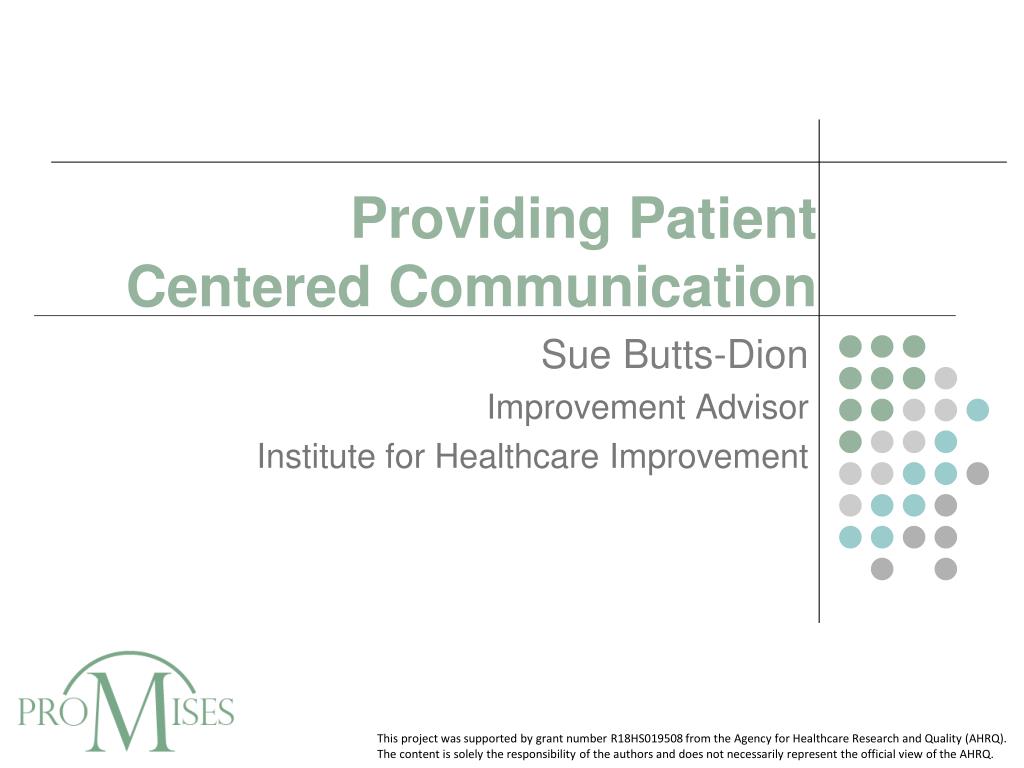 Providing Patient Centered Communication

Sue Butts-Dion

Improvement Advisor

Institute for Healthcare Improvement

PROMISES

This project was supported by grant number R18HS019508 from the Agency for Healthcare Research and Quality (AHRQ). The content is solely the responsibility of the authors and does not necessarily represent the official view of the AHRQ.